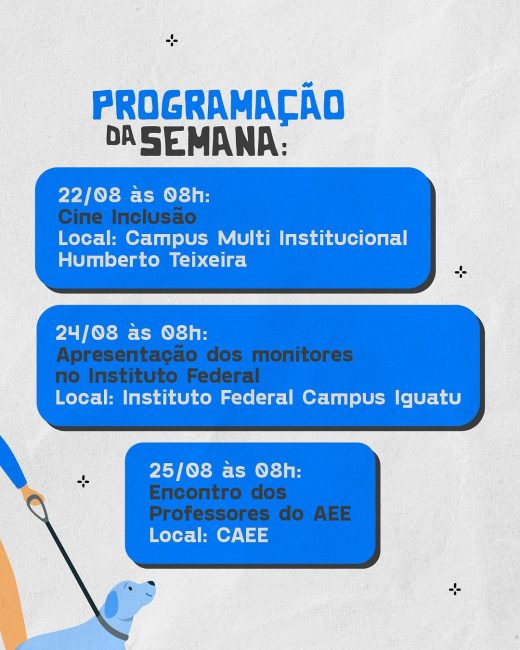 PROGRAMAÇÃO
DA SEMANA:

22/08 às 08h:
Cine Inclusão
Local: Campus Multi Institucional Humberto Teixeira

24/08 às 08h:
Apresentação dos monitores no Instituto Federal
Local: Instituto Federal Campus Iguatu

25/08 às 08h:
Encontro dos Professores do AEE
Local: CAEE